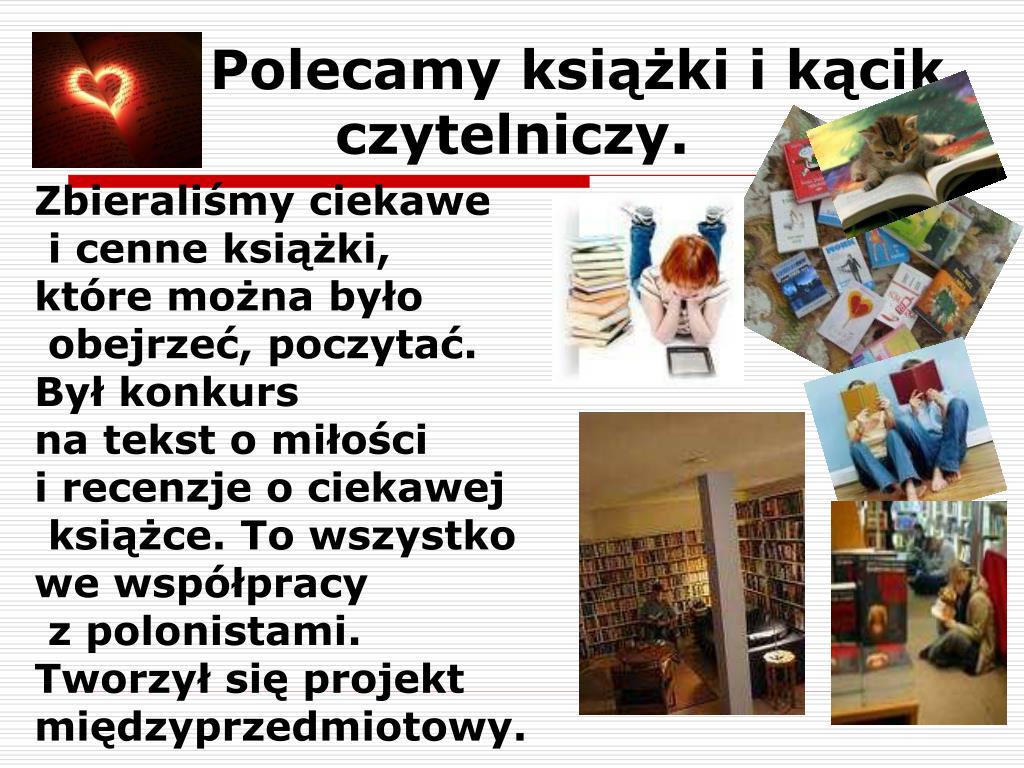 Polecamy książki i kącik czytelniczy.

Zbieraliśmy ciekawe i cenne książki, które można było obejrzeć, poczytać. Był konkurs na tekst o miłości i recenzje o ciekawej książce. To wszystko we współpracy z polonistami. Tworzył się projekt międzyprzedmiotowy.